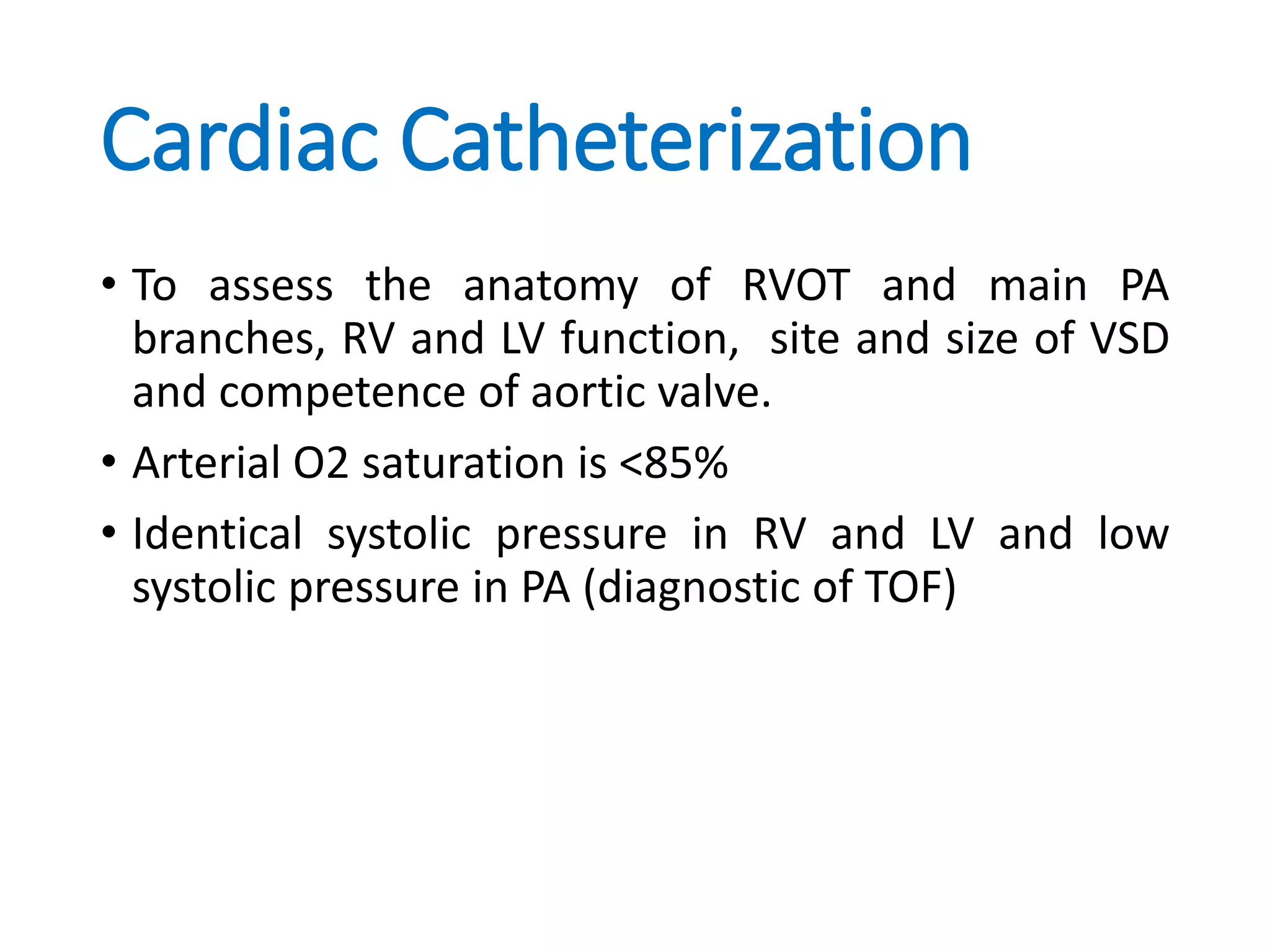 Cardiac Catheterization

• To assess the anatomy of RVOT and main PA branches, RV and LV function, site and size of VSD and competence of aortic valve.

• Arterial O2 saturation is <85%

• Identical systolic pressure in RV and LV and low systolic pressure in PA (diagnostic of TOF)